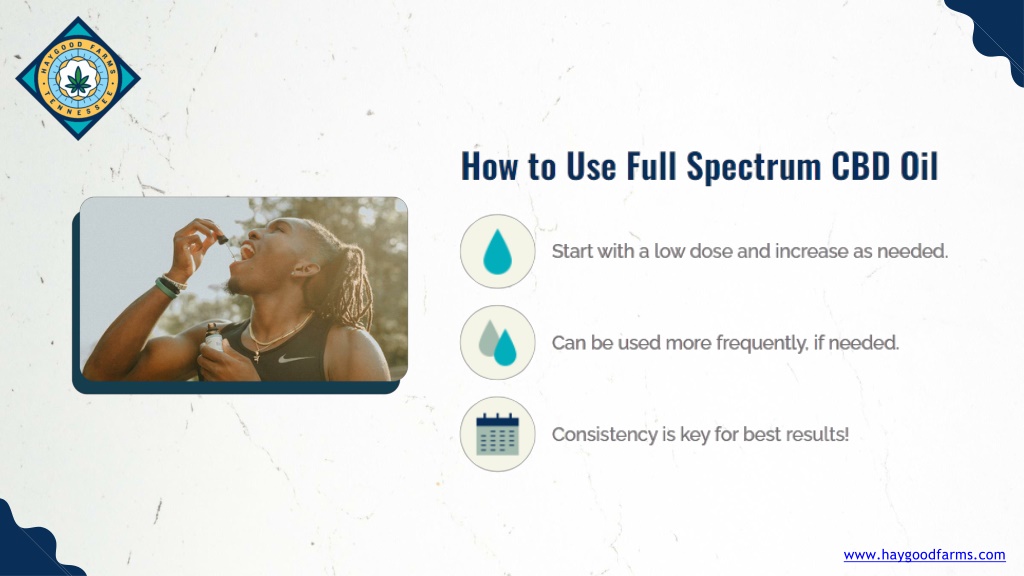 HAYGOOD FARMS
TENNESSEE

How to Use Full Spectrum CBD Oil

Start with a low dose and increase as needed.

Can be used more frequently, if needed.

Consistency is key for best results!

www.haygoodfarms.com